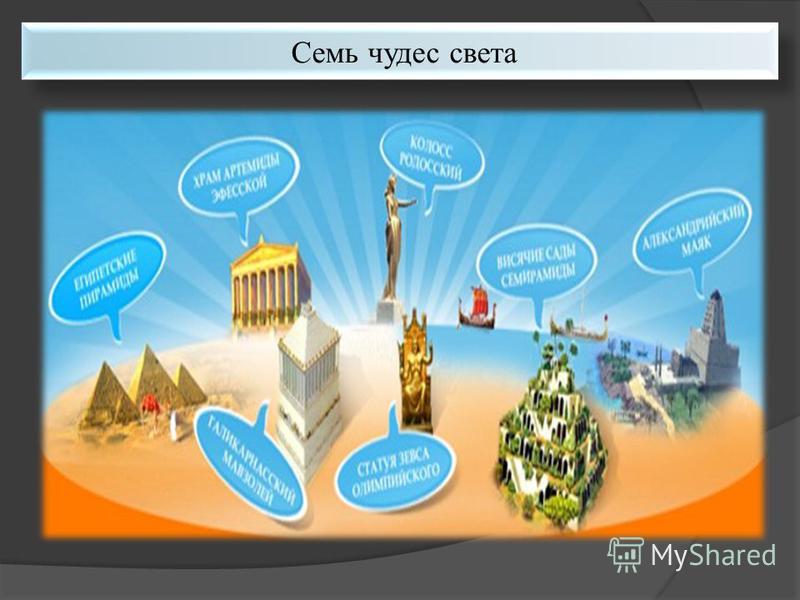 Семь чудес света

ЕГИПЕТСКИЕ ПИРАМИДЫ

ХРАМ АРТЕМИДЫ ЭФЕССКОЙ

КОЛОСС РОДОССКИЙ

ВИСЯЧИЕ САДЫ СЕМИРАМИДЫ

АЛЕКСАНДРИЙСКИЙ МАЯК

ГАЛИКАРНАССКИЙ МАВЗОЛЕЙ

СТАТУЯ ЗЕВСА ОЛИМПИЙСКОГО

MyShared